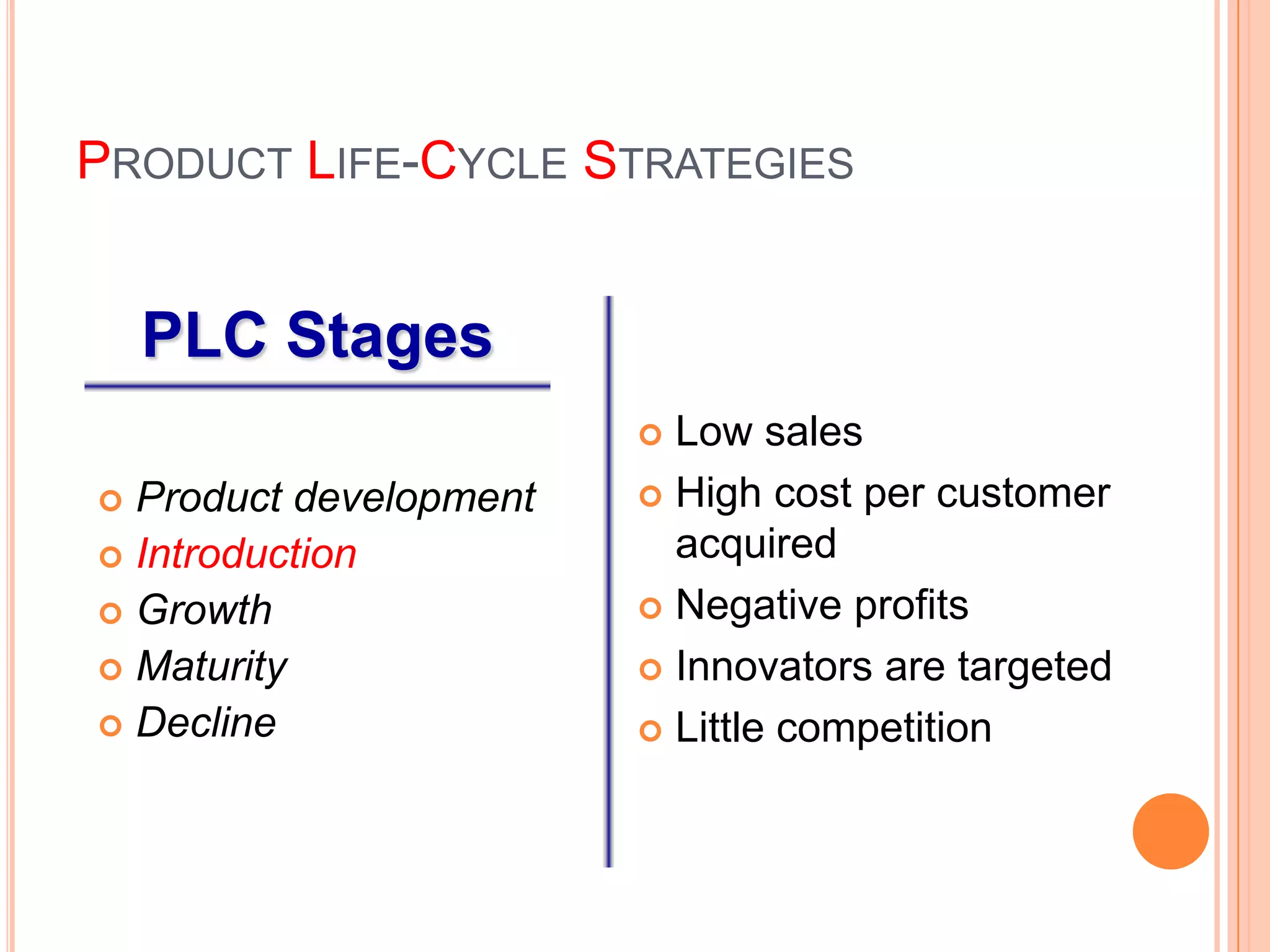 PRODUCT LIFE-CYCLE STRATEGIES

PLC Stages

- Product development
- Introduction
- Growth
- Maturity
- Decline

- Low sales
- High cost per customer acquired
- Negative profits
- Innovators are targeted
- Little competition